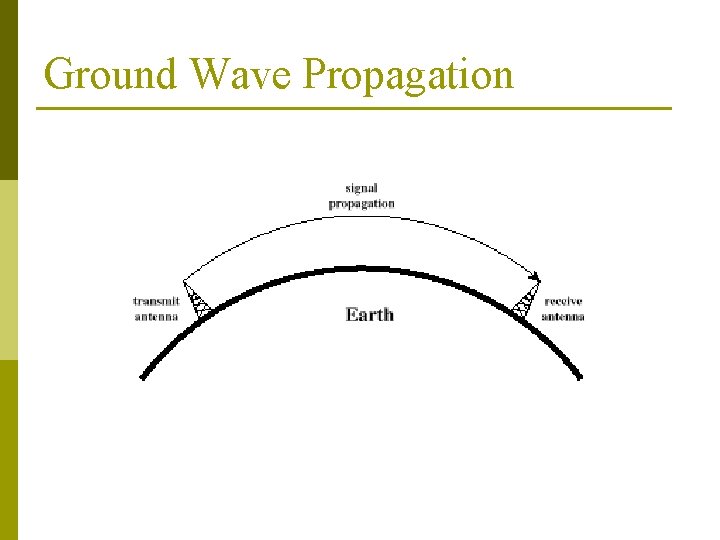 Ground Wave Propagation

signal
propagation

transmit
antenna

Earth

receive
antenna